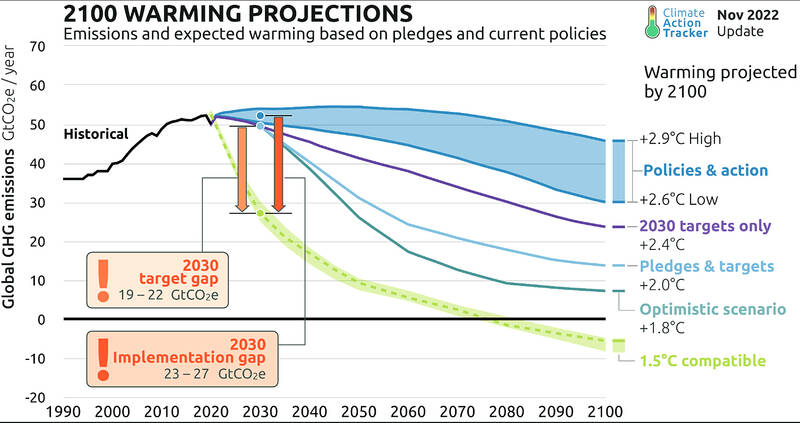 2100 WARMING PROJECTIONS
Emissions and expected warming based on pledges and current policies

Climate Action Tracker
Nov 2022 Update

Global GHG emissions $GtCO_2e$ / year

70
60
50
40
30
20
10
0
-10
-20

Historical

Warming projected by 2100

+2.9°C High
Policies & action
+2.6°C Low
2030 targets only
+2.4°C
Pledges & targets
+2.0°C
Optimistic scenario
+1.8°C
1.5°C compatible

2030 target gap
19 – 22 $GtCO_2e$

2030 Implementation gap
23 – 27 $GtCO_2e$

1990 2000 2010 2020 2030 2040 2050 2060 2070 2080 2090 2100